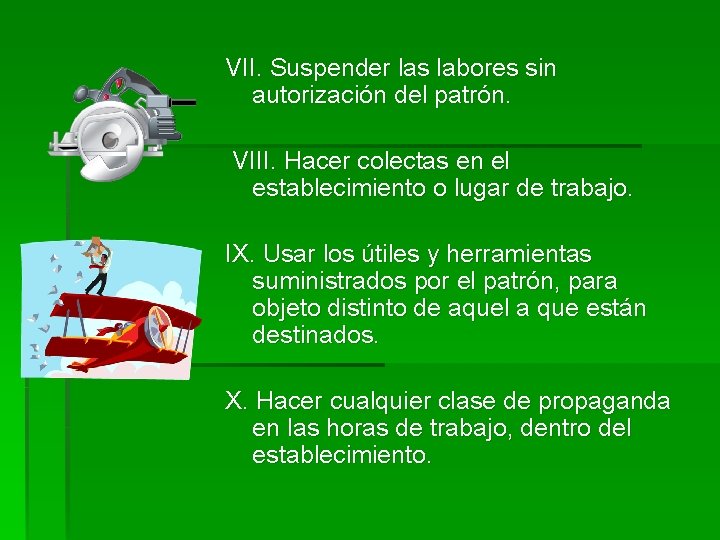 VII. Suspender las labores sin autorización del patrón.

VIII. Hacer colectas en el establecimiento o lugar de trabajo.

IX. Usar los útiles y herramientas suministrados por el patrón, para objeto distinto de aquel a que están destinados.

X. Hacer cualquier clase de propaganda en las horas de trabajo, dentro del establecimiento.